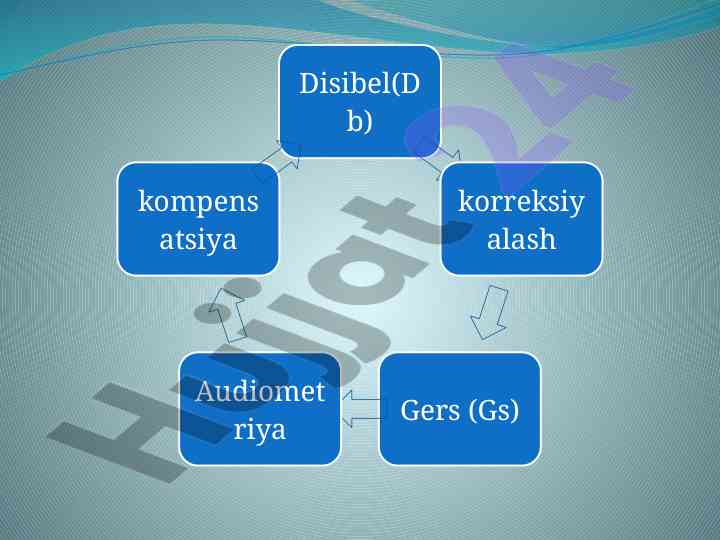 Disibel(Db)

korreksiyalash

Gers (Gs)

Audiometriya

kompensatsiya

Hujjat24